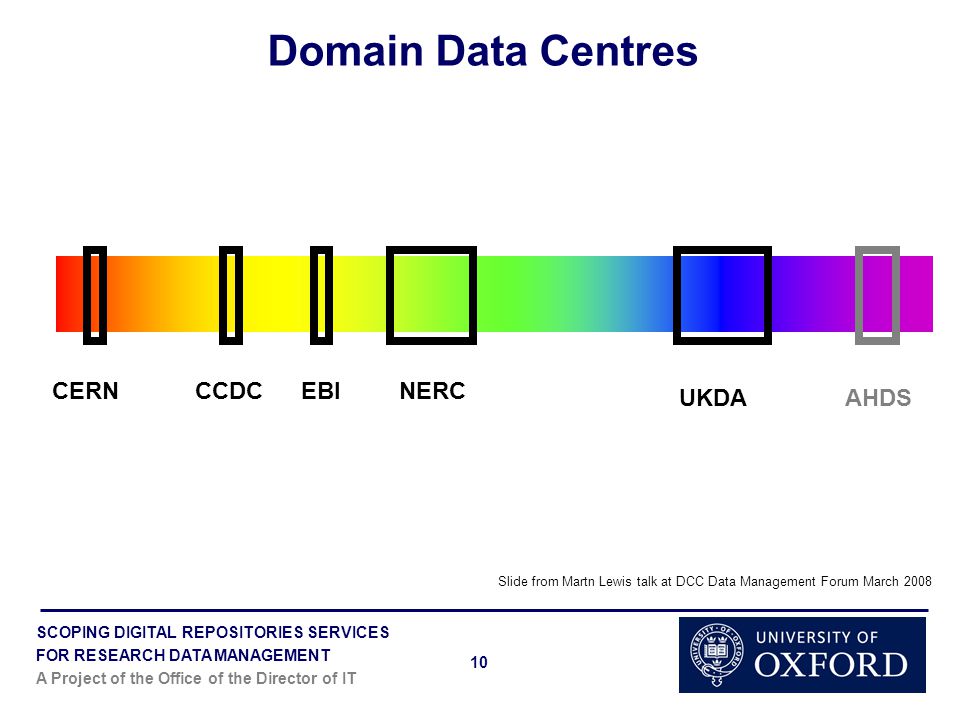 Domain Data Centres

CERN CCDC EBI NERC UKDA AHDS

Slide from Martn Lewis talk at DCC Data Management Forum March 2008

SCOPING DIGITAL REPOSITORIES SERVICES
FOR RESEARCH DATAMANAGEMENT
A Project of the Office of the Director of IT

10

UNIVERSITY OF
OXFORD